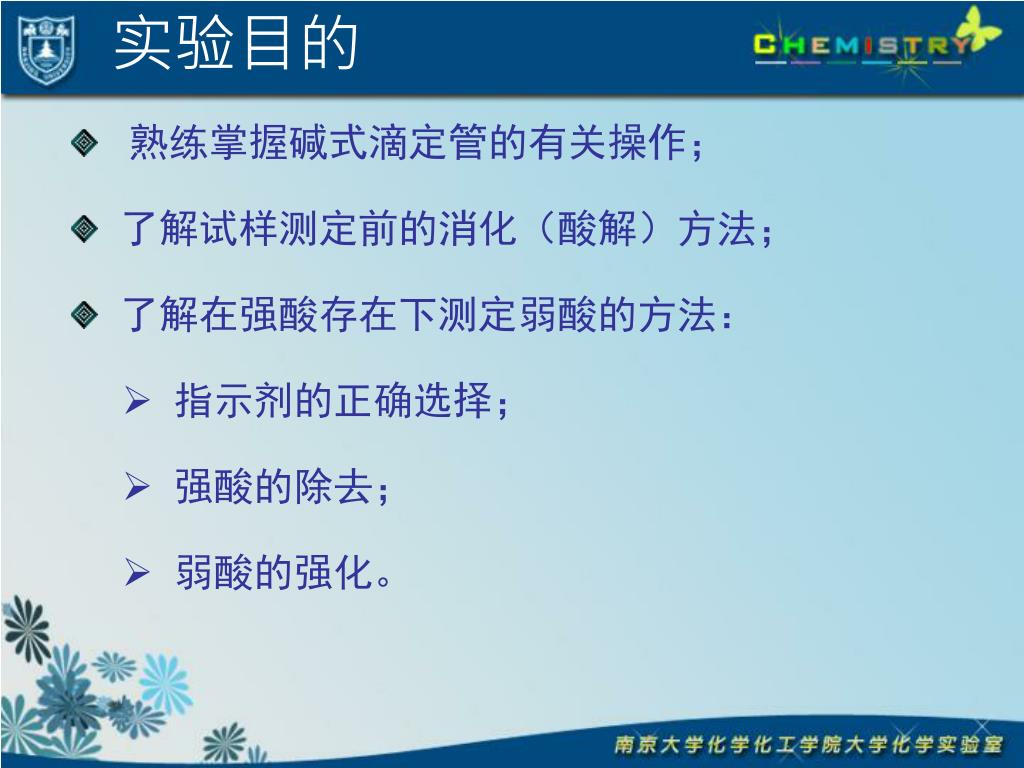 实验目的

CHEMISTRY

熟练掌握碱式滴定管的有关操作；

了解试样测定前的消化（酸解）方法；

了解在强酸存在下测定弱酸的方法：

指示剂的正确选择；

强酸的除去；

弱酸的强化。

南京大学化学化工学院大学化学实验室